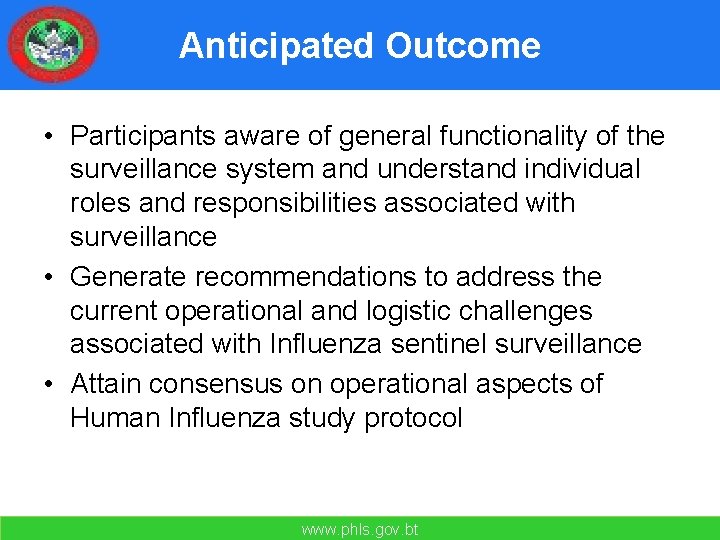 Anticipated Outcome

• Participants aware of general functionality of the surveillance system and understand individual roles and responsibilities associated with surveillance

• Generate recommendations to address the current operational and logistic challenges associated with Influenza sentinel surveillance

• Attain consensus on operational aspects of Human Influenza study protocol

www.phls.gov.bt